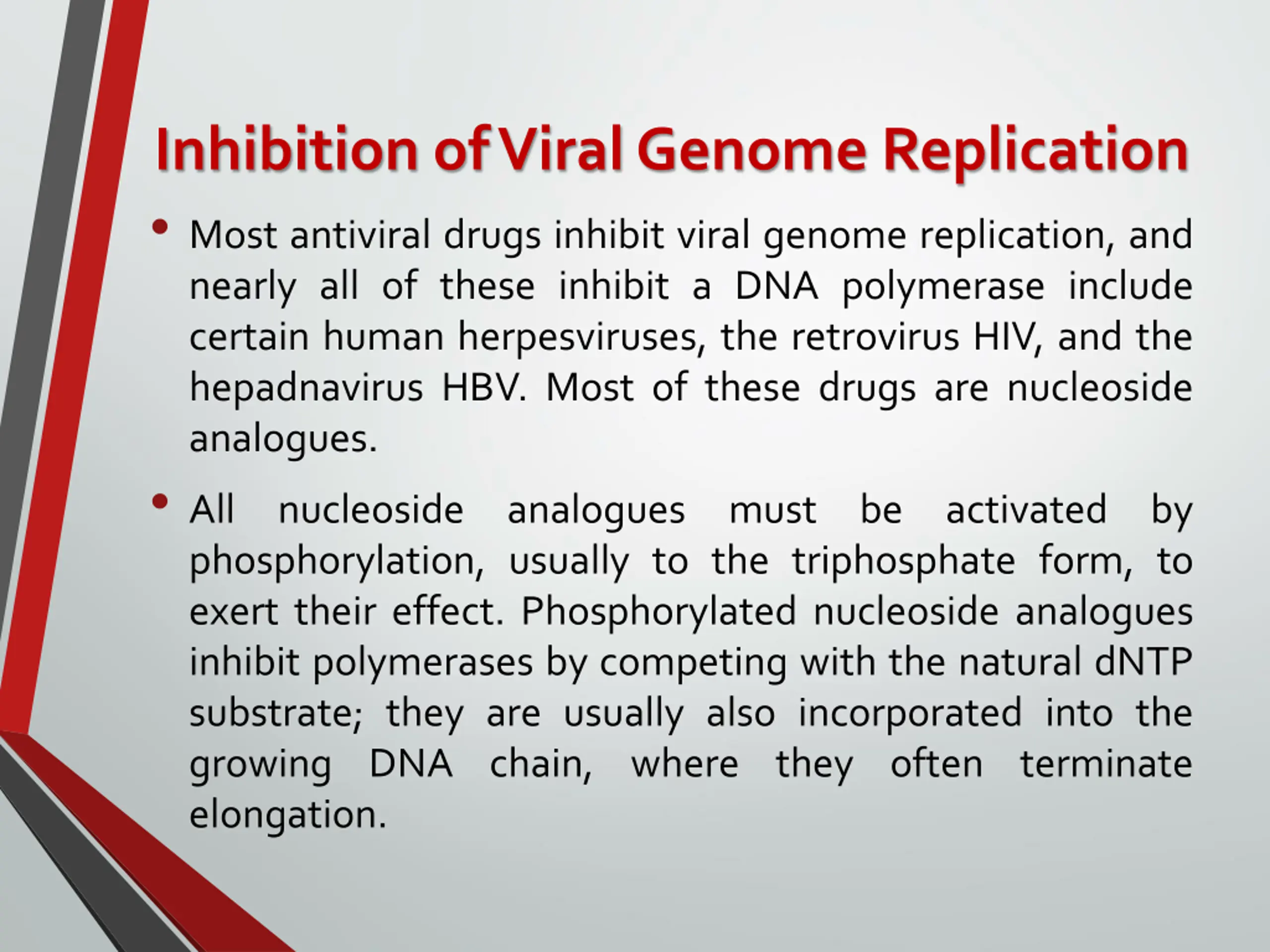 Inhibition of Viral Genome Replication

• Most antiviral drugs inhibit viral genome replication, and nearly all of these inhibit a DNA polymerase include certain human herpesviruses, the retrovirus HIV, and the hepadnavirus HBV. Most of these drugs are nucleoside analogues.

• All nucleoside analogues must be activated by phosphorylation, usually to the triphosphate form, to exert their effect. Phosphorylated nucleoside analogues inhibit polymerases by competing with the natural dNTP substrate; they are usually also incorporated into the growing DNA chain, where they often terminate elongation.